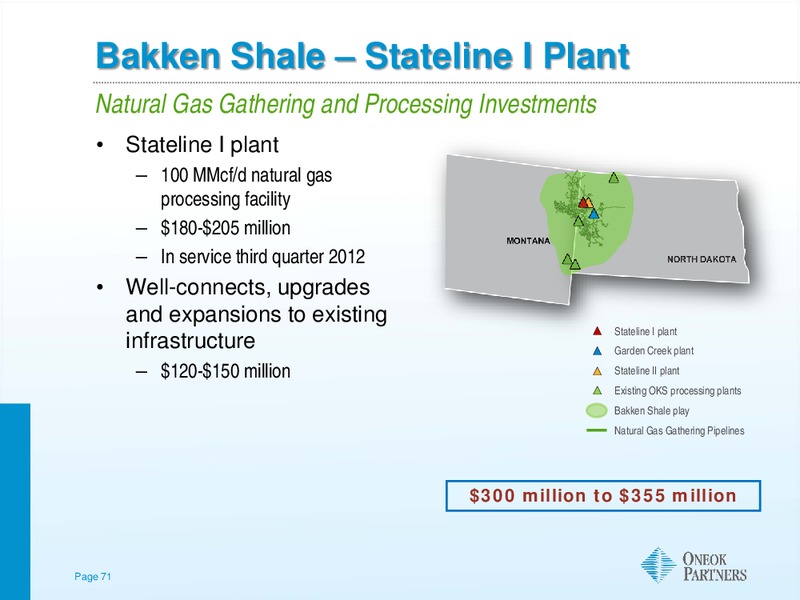 Bakken Shale – Stateline I Plant

Natural Gas Gathering and Processing Investments

• Stateline I plant
– 100 MMcf/d natural gas processing facility
– \$180-\$205 million
– In service third quarter 2012
• Well-connects, upgrades and expansions to existing infrastructure
– \$120-\$150 million

MONTANA
NORTH DAKOTA

Stateline I plant
Garden Creek plant
Stateline II plant
Existing OKS processing plants
Bakken Shale play
Natural Gas Gathering Pipelines

\$300 million to \$355 million

Page 71

ONEOK PARTNERS